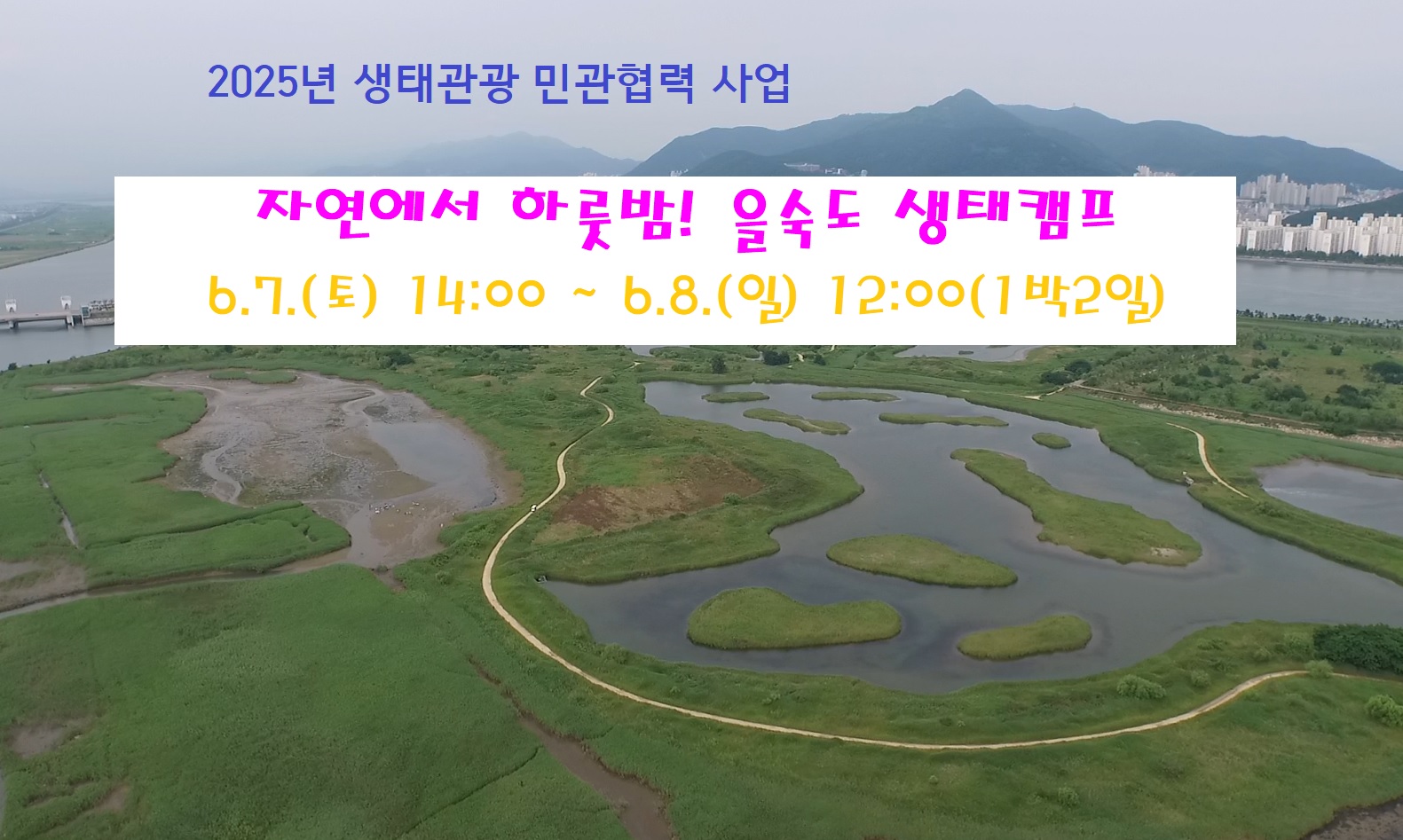 2025년 생태관광 민관협력 사업

자연에서 하룻밤! 을숙도 생태캠프

6.7.(토) 14:00 ~ 6.8.(일) 12:00(1박2일)